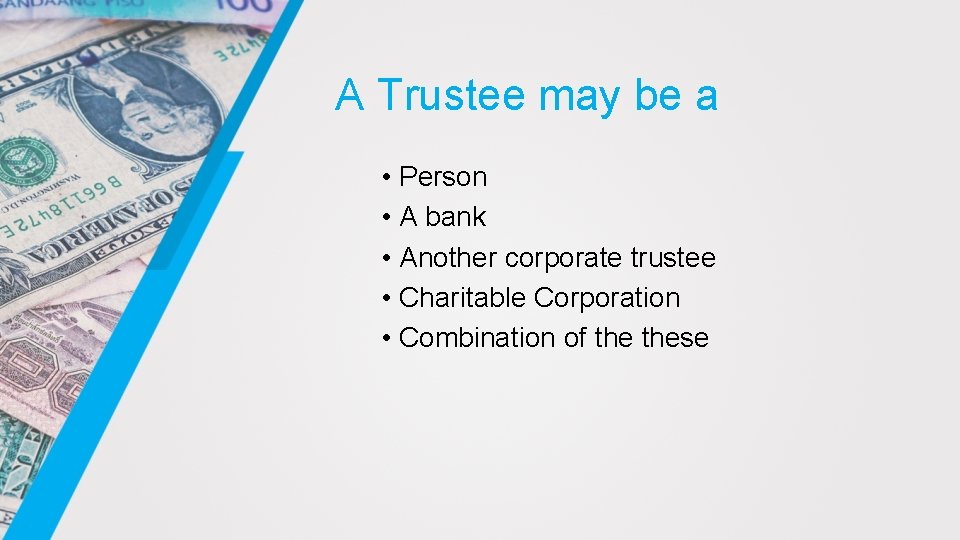 A Trustee may be a

• Person
• A bank
• Another corporate trustee
• Charitable Corporation
• Combination of the these